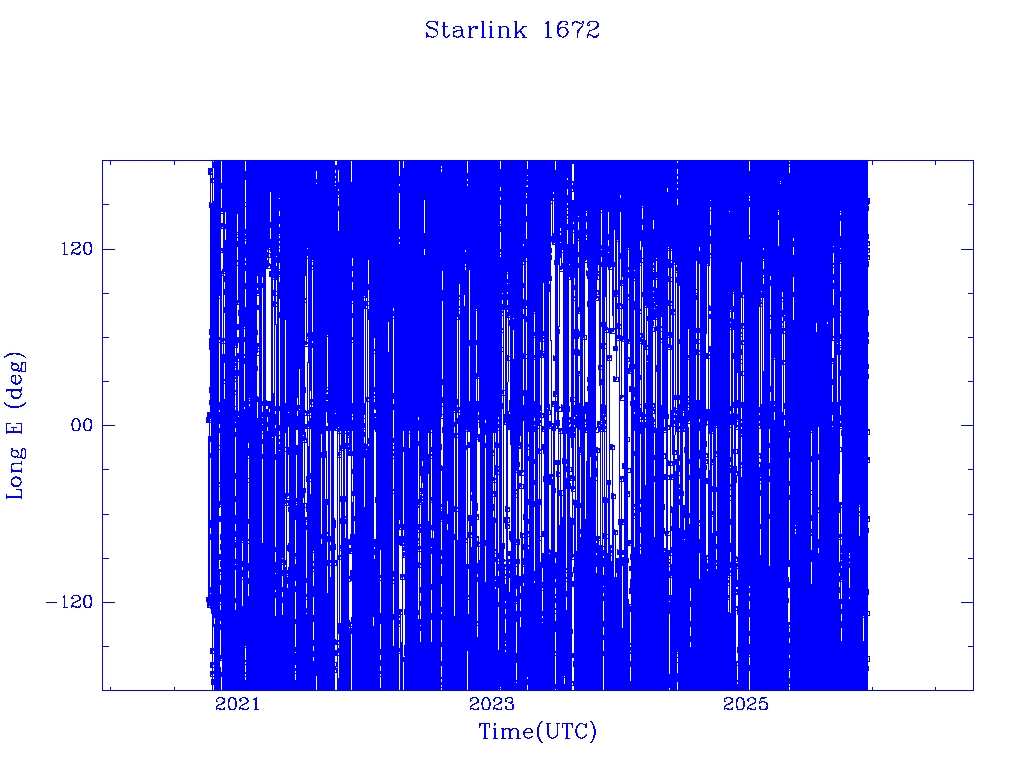 Starlink 1672

Long E (deg)

120

00

−120

2021

2023

2025

Time(UTC)